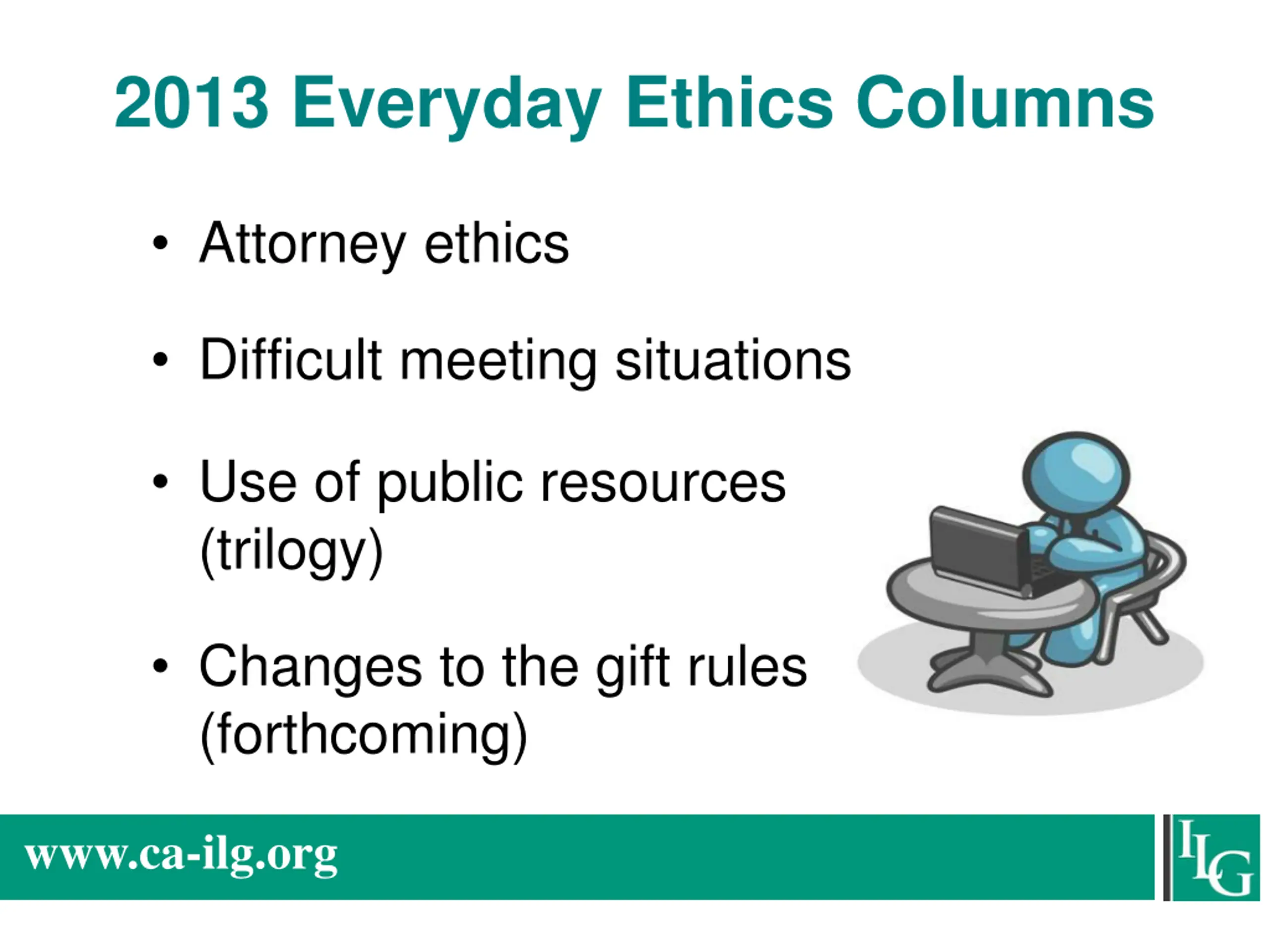 2013 Everyday Ethics Columns

• Attorney ethics

• Difficult meeting situations

• Use of public resources (trilogy)

• Changes to the gift rules (forthcoming)

www.ca-ilg.org

ILG